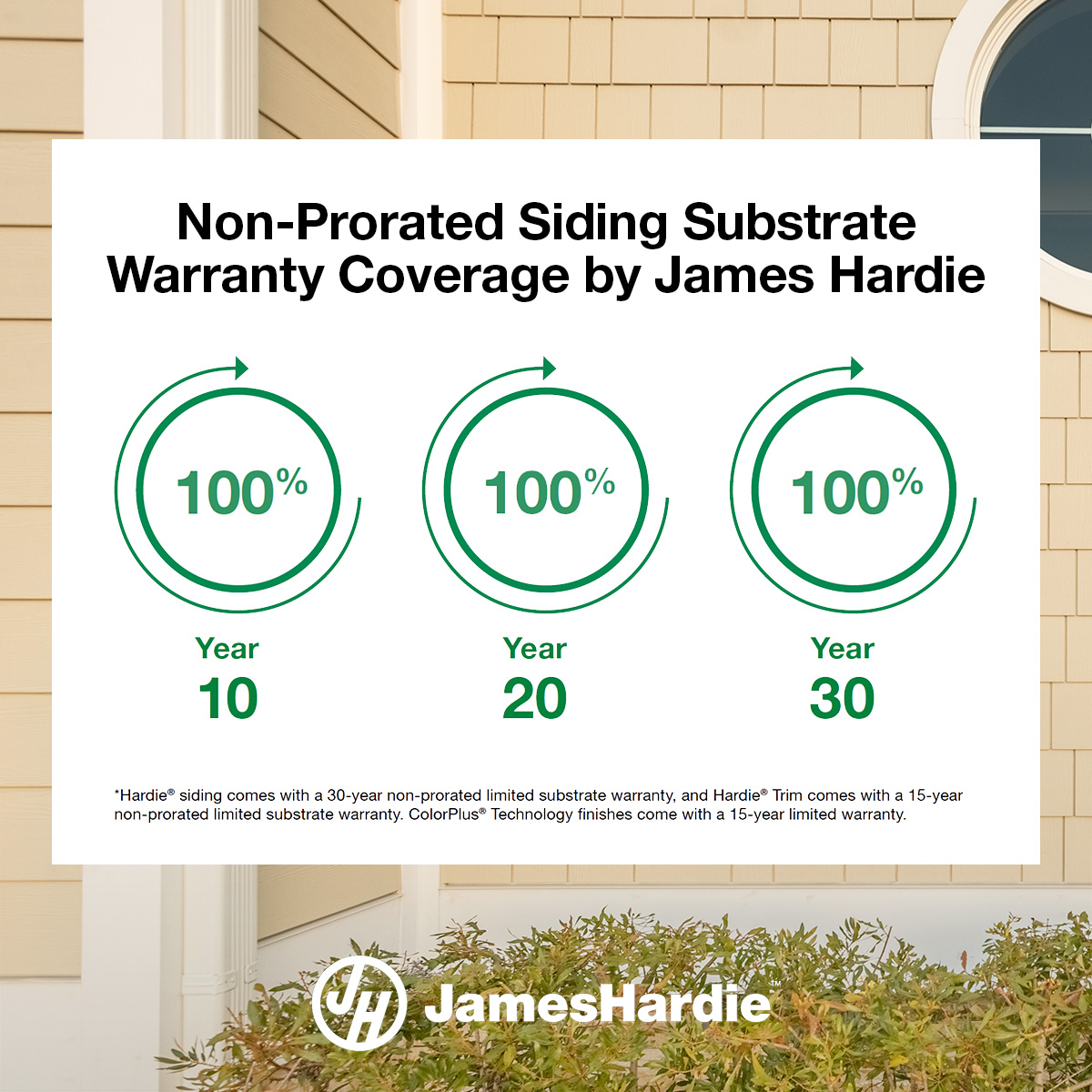 Non-Prorated Siding Substrate Warranty Coverage by James Hardie

100%

Year
10

100%

Year
20

100%

Year
30

*Hardie® siding comes with a 30-year non-prorated limited substrate warranty, and Hardie® Trim comes with a 15-year non-prorated limited substrate warranty. ColorPlus® Technology finishes come with a 15-year limited warranty.

JH JamesHardie™